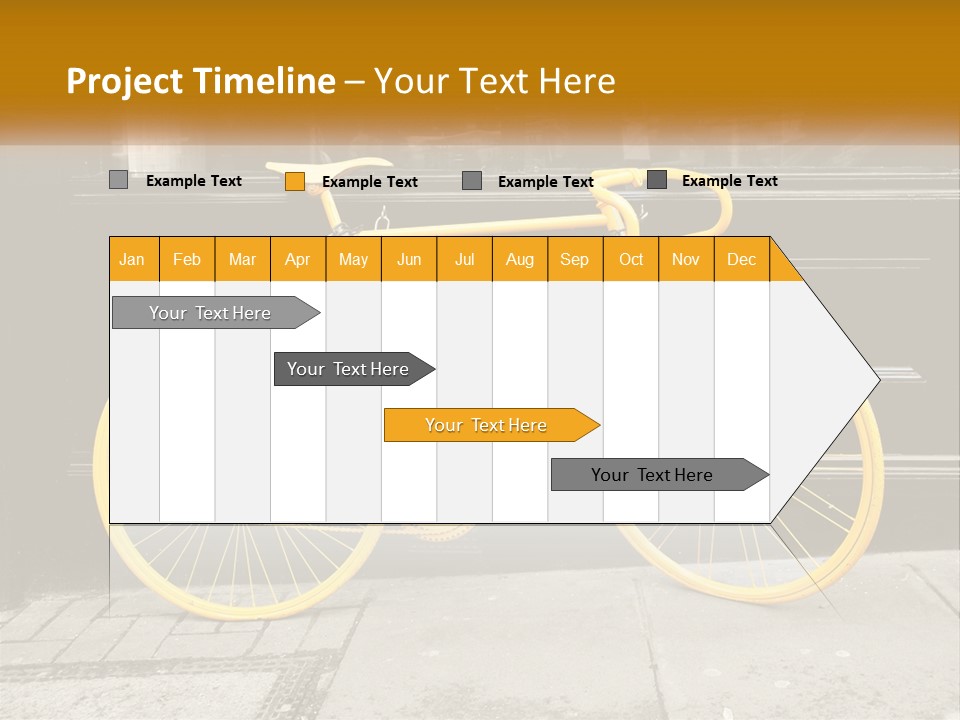 Project Timeline – Your Text Here

Example Text Example Text Example Text Example Text

| Jan | Feb | Mar | Apr | May | Jun | Jul | Aug | Sep | Oct | Nov | Dec |
|---|---|---|---|---|---|---|---|---|---|---|---|

Your Text Here

Your Text Here

Your Text Here

Your Text Here